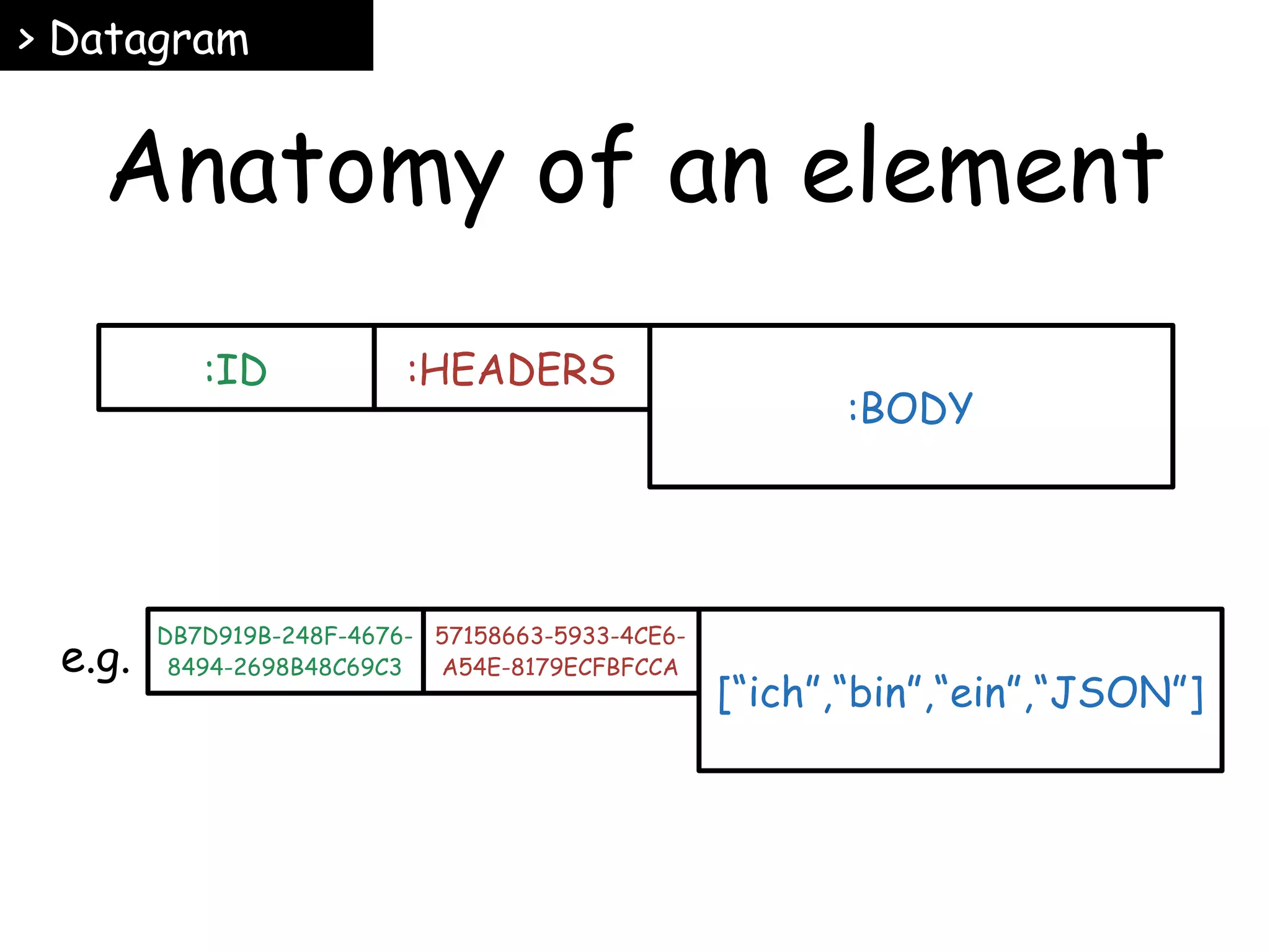 > Datagram

Anatomy of an element

:ID

:HEADERS

:BODY

e.g.

DB7D919B-248F-4676-8494-2698B48C69C3

57158663-5933-4CE6-A54E-8179ECFBFCCA

[“ich“,“bin“,“ein“,“JSON“]